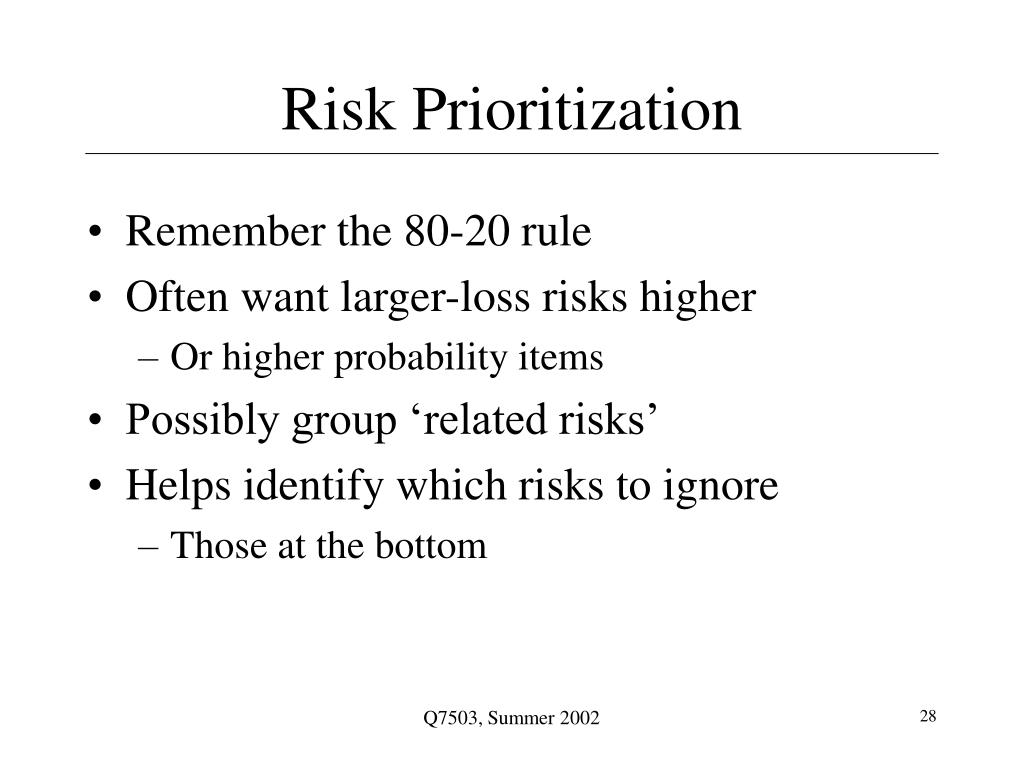 Risk Prioritization

• Remember the 80-20 rule
• Often want larger-loss risks higher
  – Or higher probability items
• Possibly group ‘related risks’
• Helps identify which risks to ignore
  – Those at the bottom

Q7503, Summer 2002

28